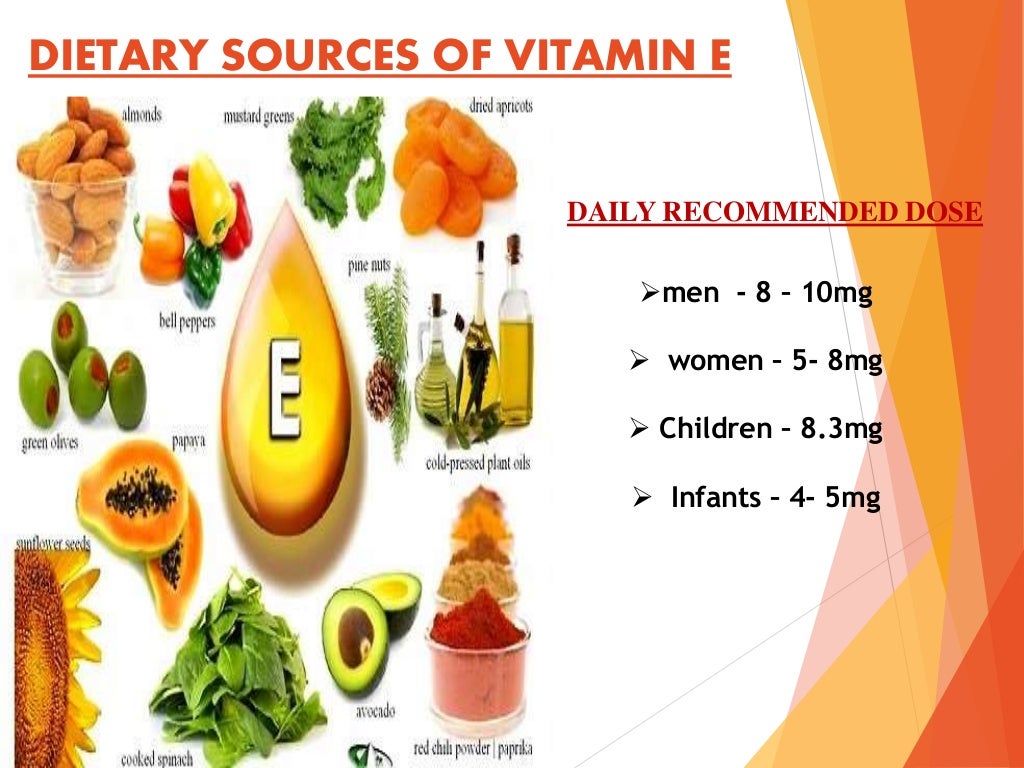 DIETARY SOURCES OF VITAMIN E

almonds

mustard greens

dried apricots

bell peppers

pine nuts

E

green olives

papaya

cold-pressed plant oils

sunflower seeds

avocado

cooked spinach

red chili powder | paprika

DAILY RECOMMENDED DOSE

➢men - 8 – 10mg

➢ women – 5- 8mg

➢ Children – 8.3mg

➢ Infants – 4- 5mg